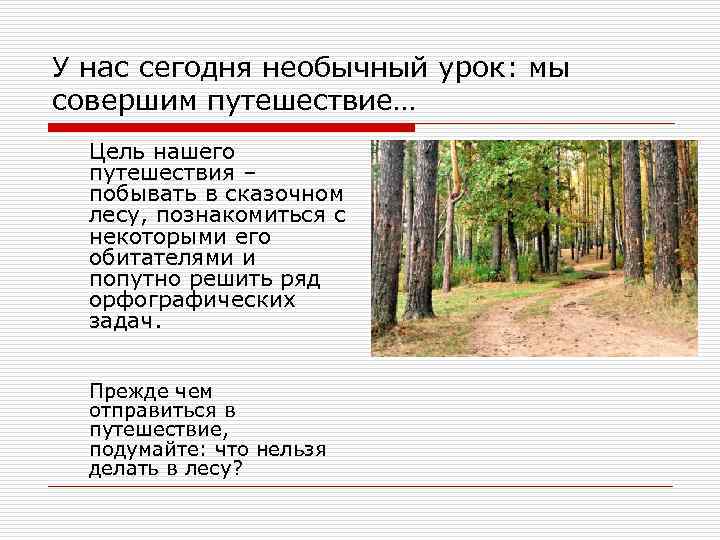 У нас сегодня необычный урок: мы совершим путешествие…

Цель нашего путешествия – побывать в сказочном лесу, познакомиться с некоторыми его обитателями и попутно решить ряд орфографических задач.

Прежде чем отправиться в путешествие, подумайте: что нельзя делать в лесу?